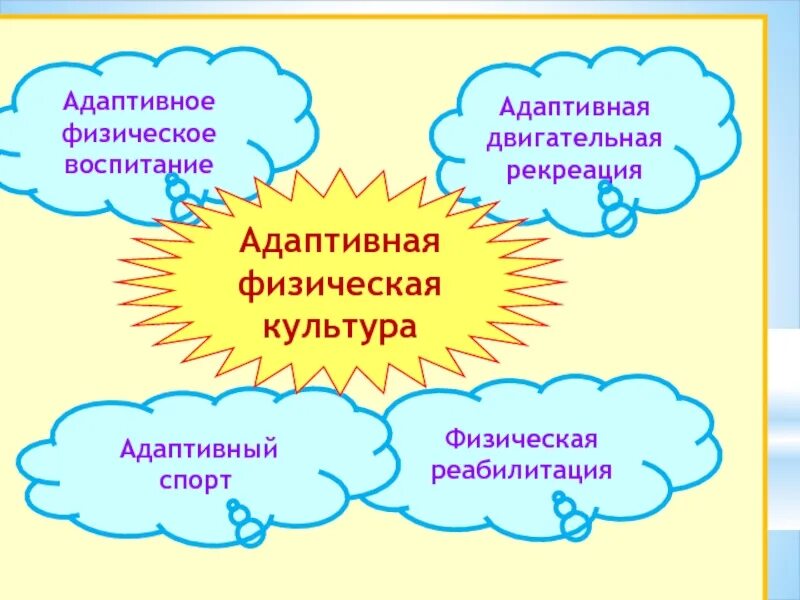 Адаптивное физическое воспитание

Адаптивная двигательная рекреация

Адаптивная физическая культура

Адаптивный спорт

Физическая реабилитация